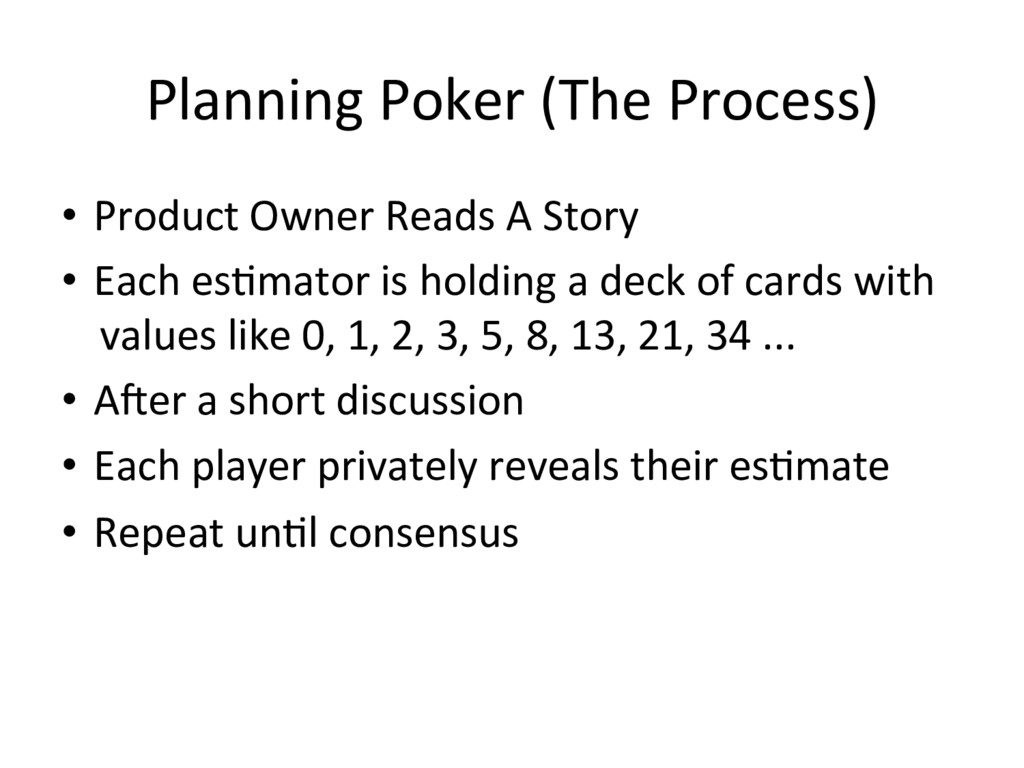 Planning Poker (The Process)

• Product Owner Reads A Story
• Each estimator is holding a deck of cards with values like 0, 1, 2, 3, 5, 8, 13, 21, 34 ...
• After a short discussion
• Each player privately reveals their estimate
• Repeat until consensus